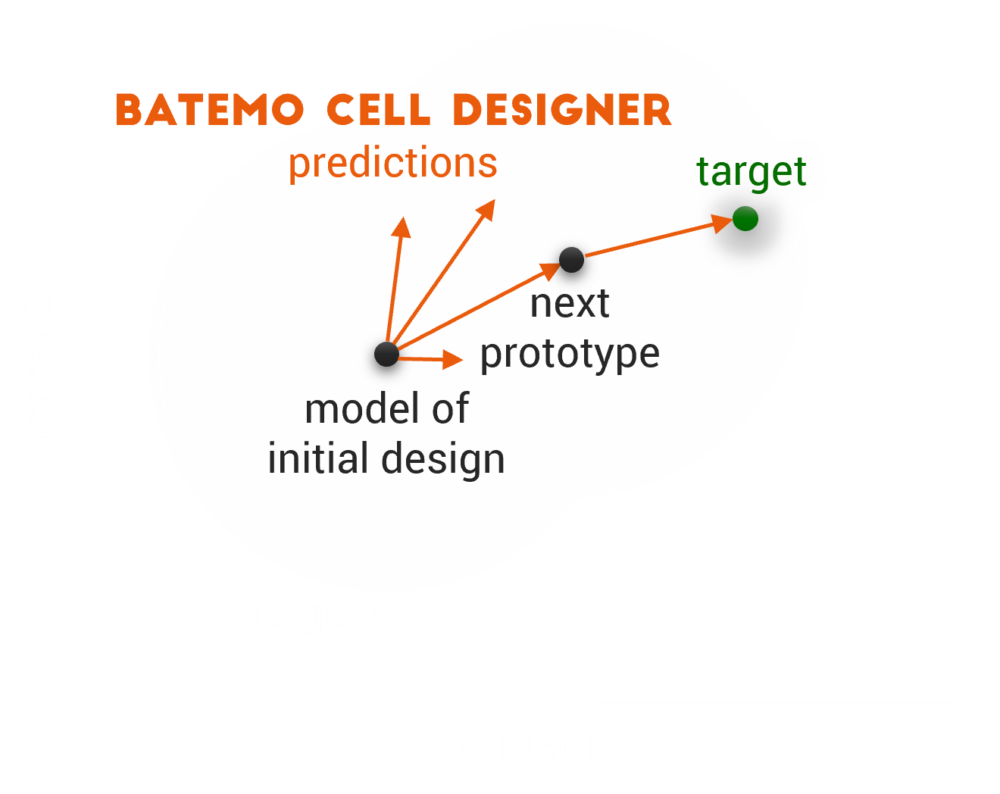 BATEMO CELL DESIGNER

predictions

target

next prototype

model of initial design